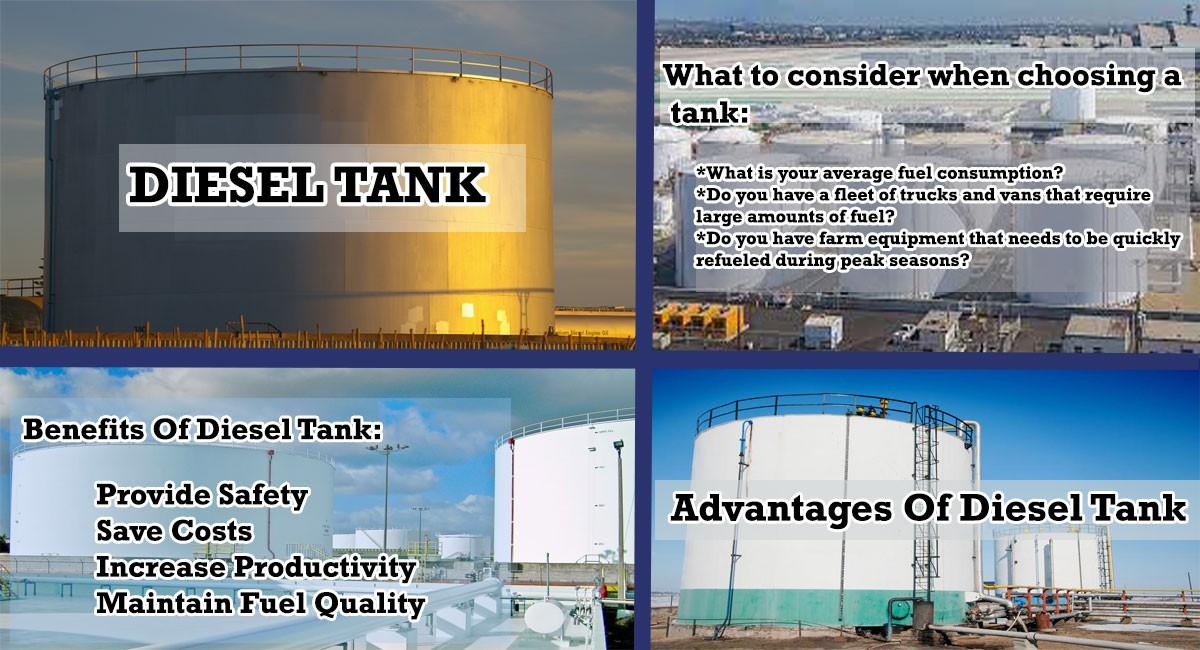 DIESEL TANK

What to consider when choosing a tank:

*What is your average fuel consumption?
*Do you have a fleet of trucks and vans that require large amounts of fuel?
*Do you have farm equipment that needs to be quickly refueled during peak seasons?

Benefits Of Diesel Tank:

Provide Safety
Save Costs
Increase Productivity
Maintain Fuel Quality

Advantages Of Diesel Tank